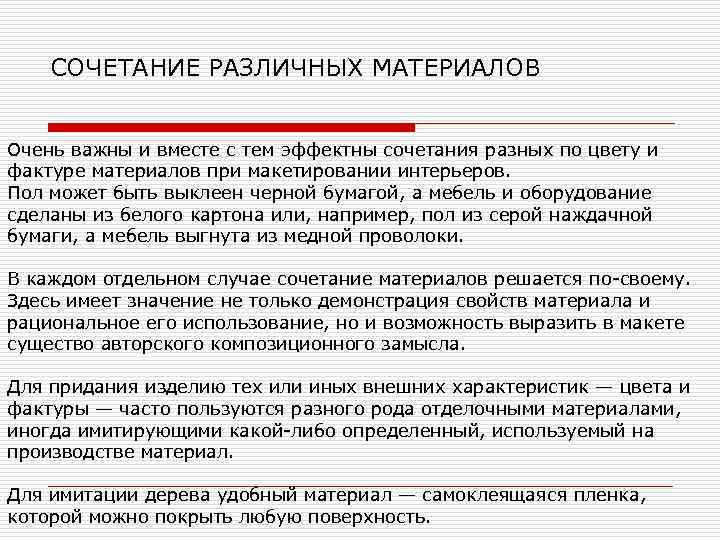 СОЧЕТАНИЕ РАЗЛИЧНЫХ МАТЕРИАЛОВ

Очень важны и вместе с тем эффектны сочетания разных по цвету и фактуре материалов при макетировании интерьеров.
Пол может быть выклеен черной бумагой, а мебель и оборудование сделаны из белого картона или, например, пол из серой наждачной бумаги, а мебель выгнута из медной проволоки.

В каждом отдельном случае сочетание материалов решается по-своему. Здесь имеет значение не только демонстрация свойств материала и рациональное его использование, но и возможность выразить в макете существо авторского композиционного замысла.

Для придания изделию тех или иных внешних характеристик — цвета и фактуры — часто пользуются разного рода отделочными материалами, иногда имитирующими какой-либо определенный, используемый на производстве материал.

Для имитации дерева удобный материал — самоклеящаяся пленка, которой можно покрыть любую поверхность.